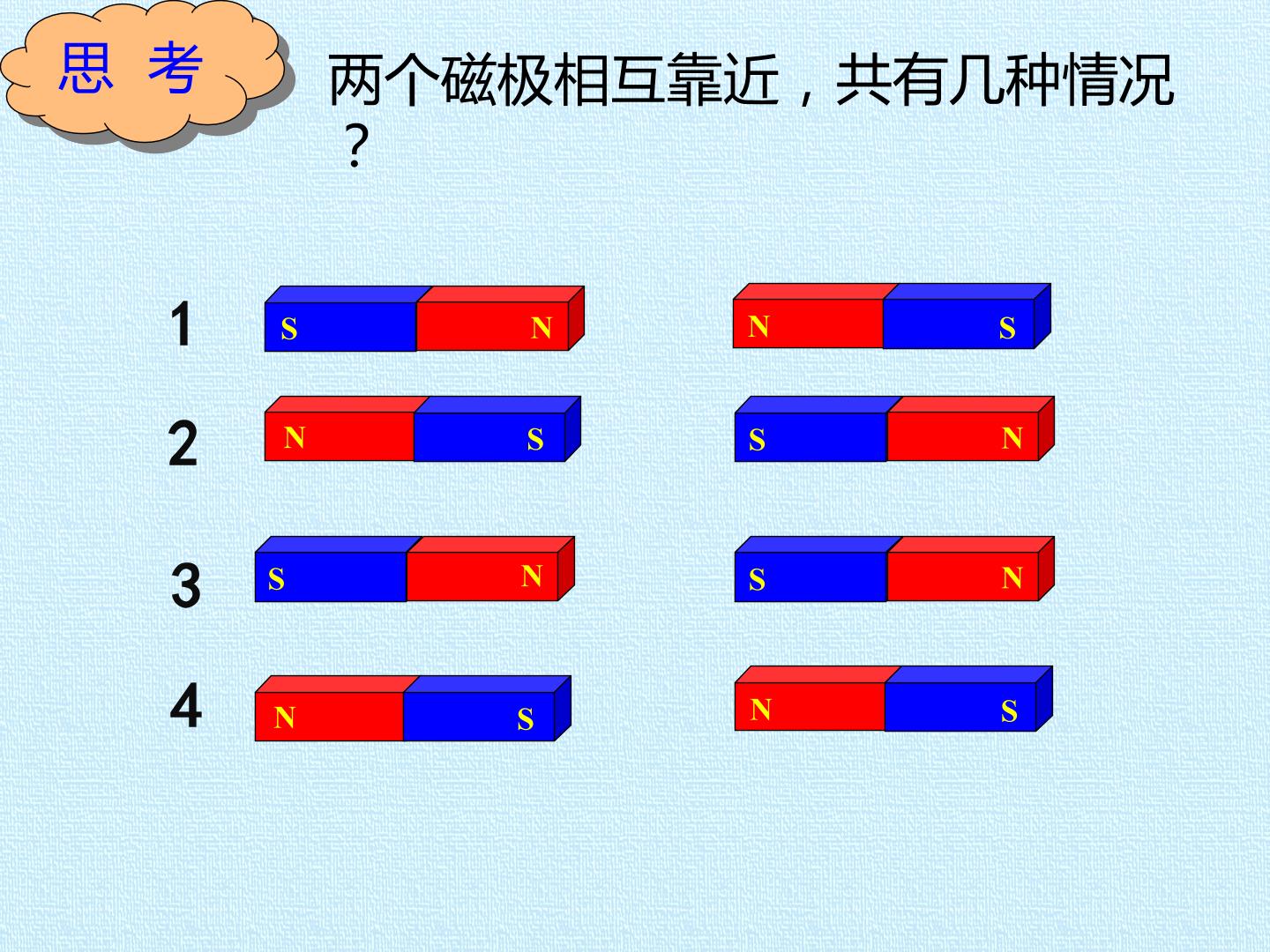 思 考

两个磁极相互靠近，共有几种情况？

1
S N
N S

2
N S
S N

3
S N
S N

4
N S
N S